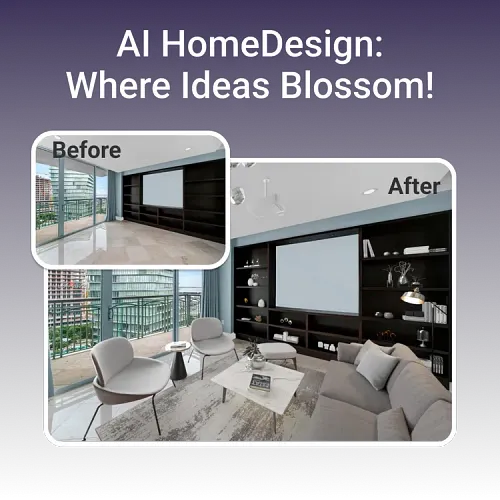 AI HomeDesign: Where Ideas Blossom!

Before

After